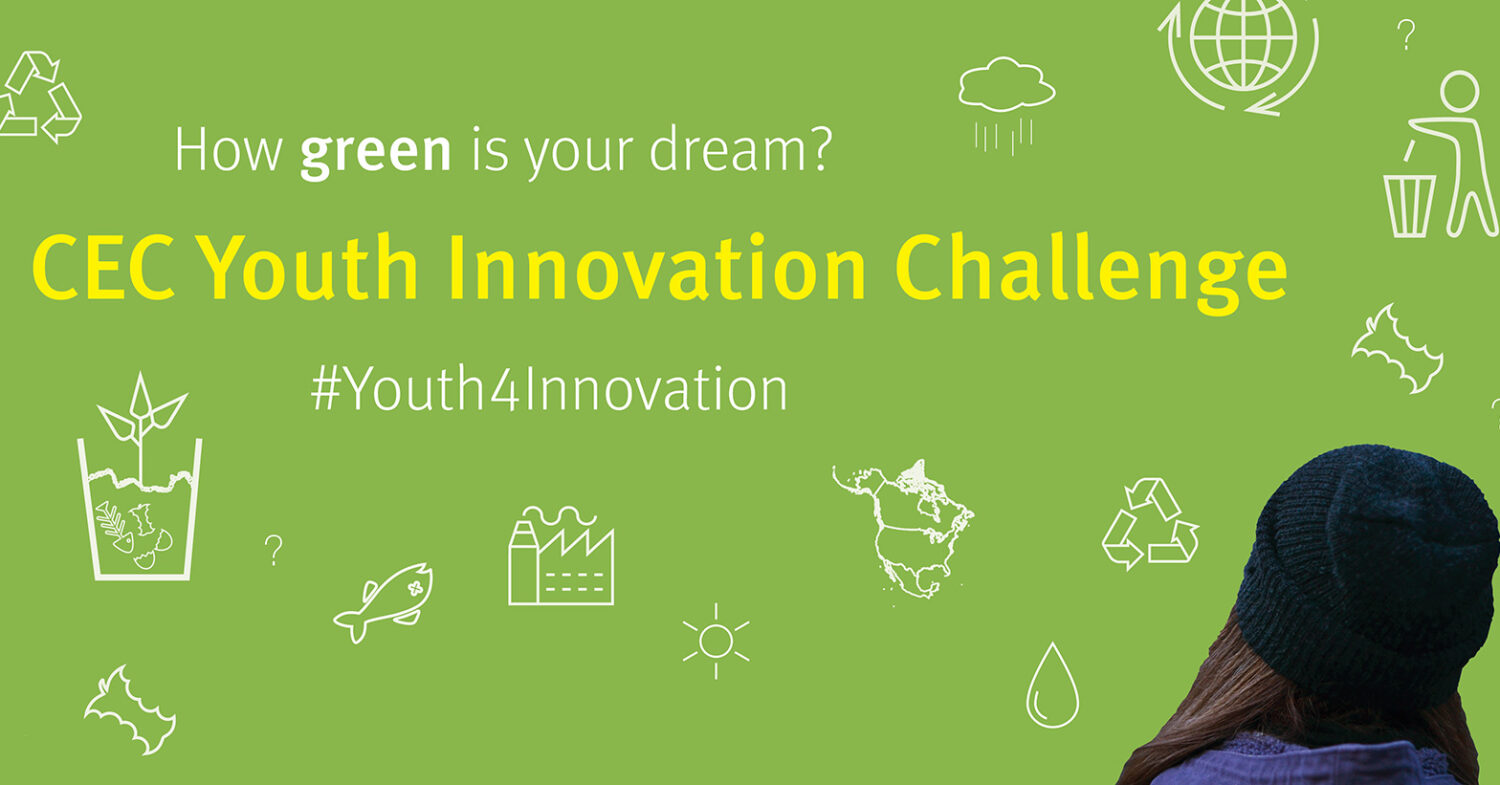 How green is your dream?

CEC Youth Innovation Challenge

#Youth4Innovation